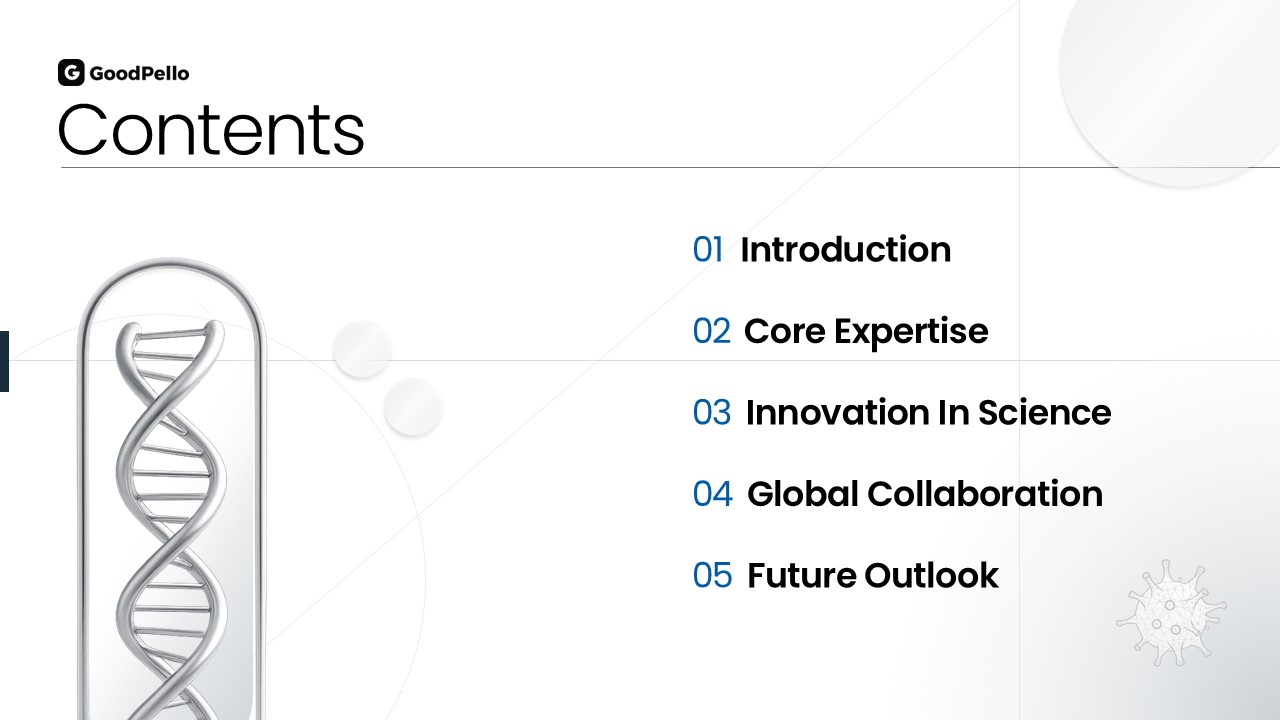 GoodPello

Contents

01 Introduction

02 Core Expertise

03 Innovation In Science

04 Global Collaboration

05 Future Outlook